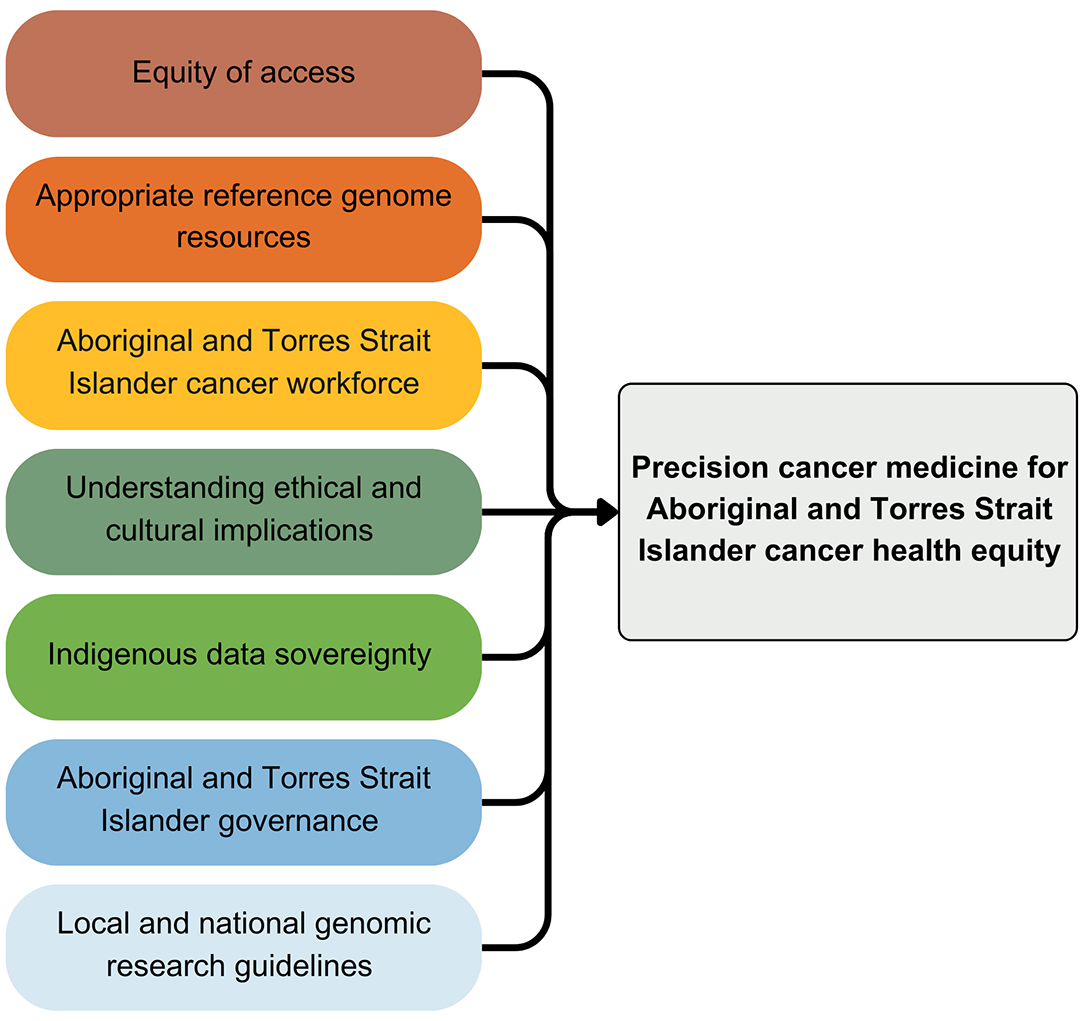 Equity of access

Appropriate reference genome resources

Aboriginal and Torres Strait Islander cancer workforce

Understanding ethical and cultural implications

Indigenous data sovereignty

Aboriginal and Torres Strait Islander governance

Local and national genomic research guidelines

Precision cancer medicine for Aboriginal and Torres Strait Islander cancer health equity